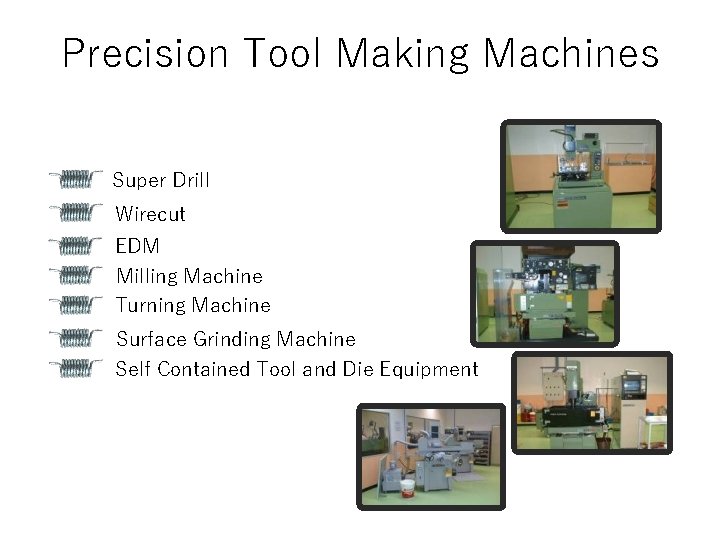 Precision Tool Making Machines

Super Drill
Wirecut
EDM
Milling Machine
Turning Machine
Surface Grinding Machine
Self Contained Tool and Die Equipment